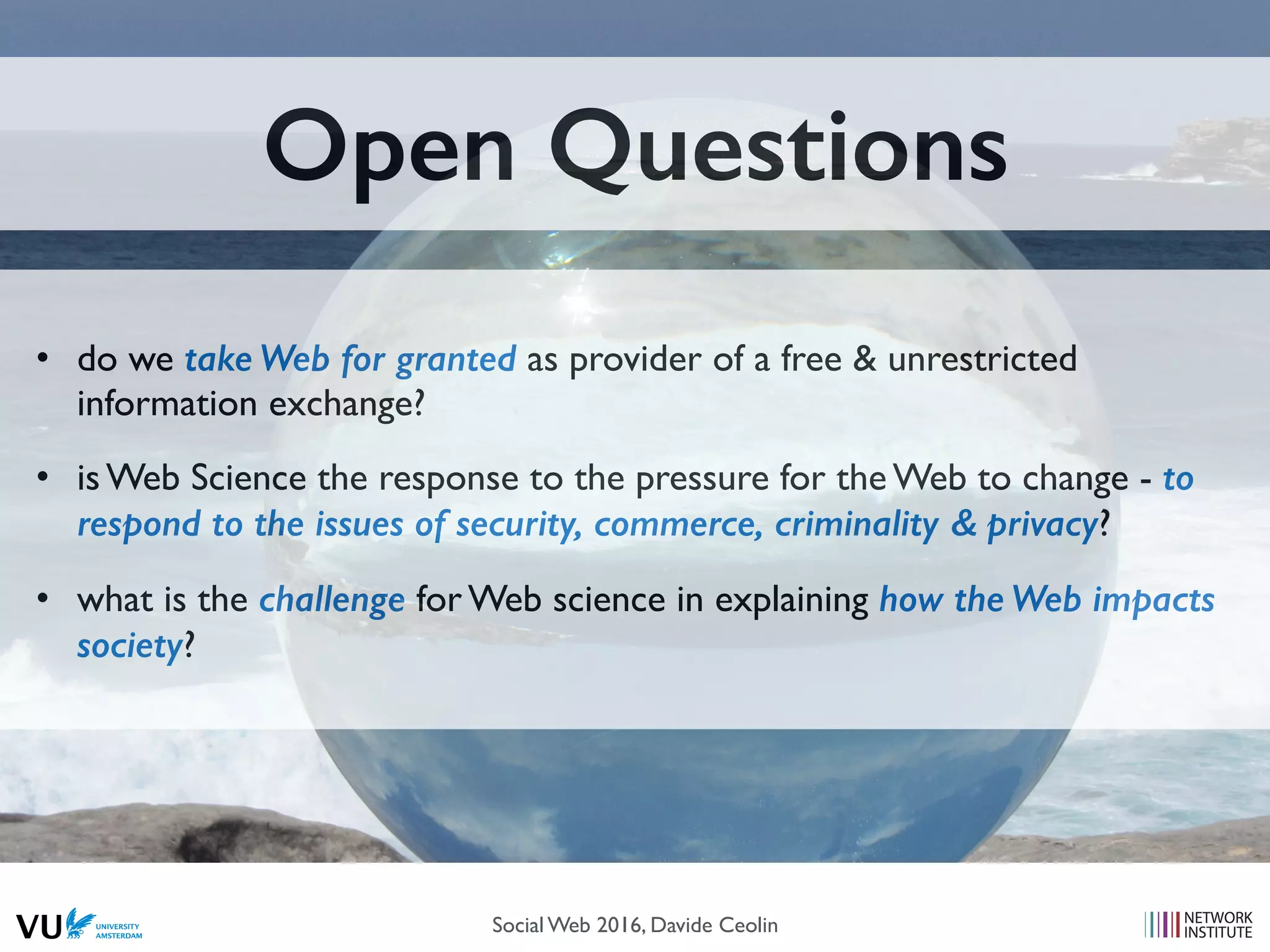 Open Questions

• do we take Web for granted as provider of a free & unrestricted information exchange?

• is Web Science the response to the pressure for the Web to change - to respond to the issues of security, commerce, criminality & privacy?

• what is the challenge for Web science in explaining how the Web impacts society?

VU UNIVERSITY AMSTERDAM

Social Web 2016, Davide Ceolin

NETWORK INSTITUTE